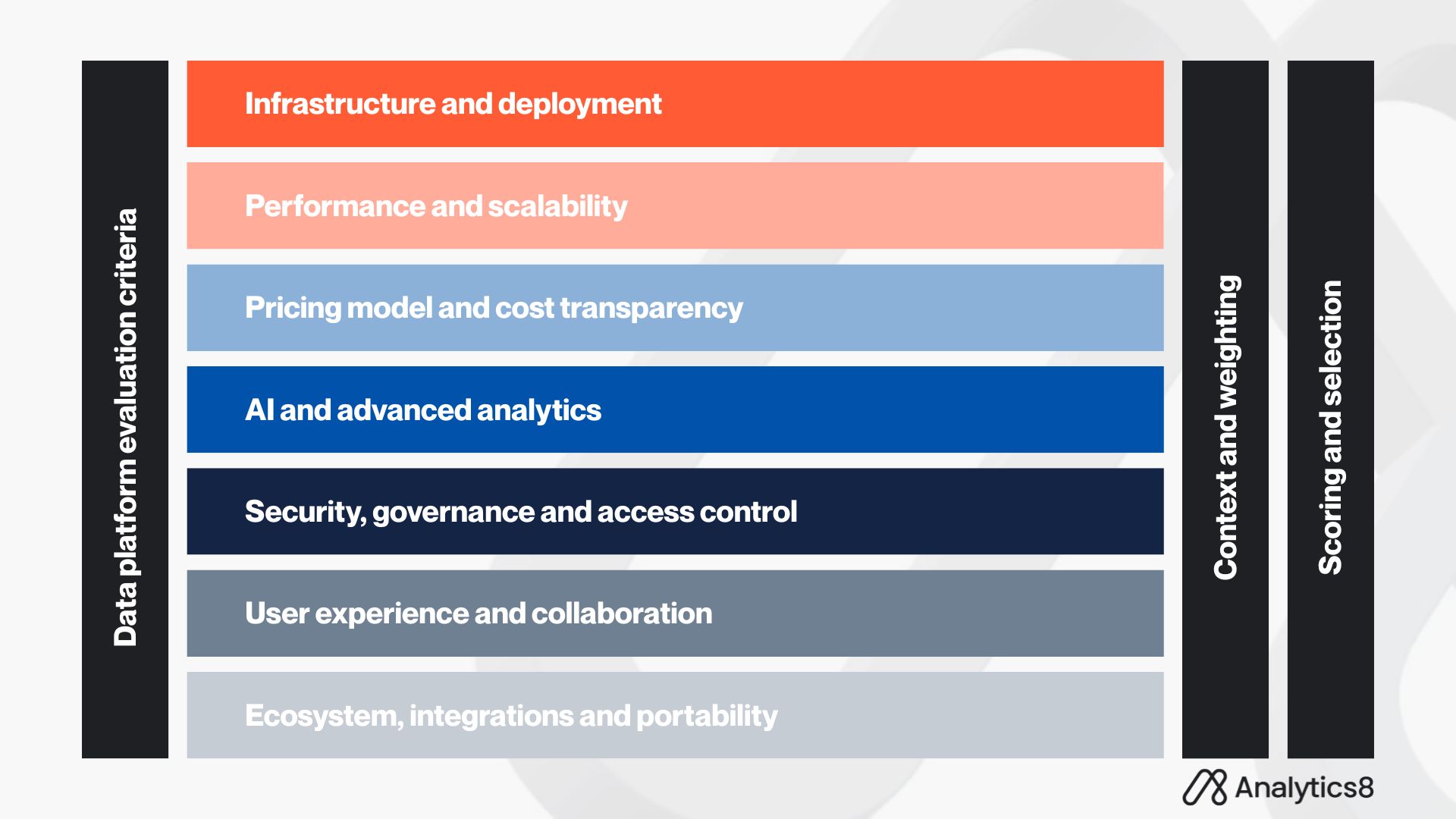 Data platform evaluation criteria

Infrastructure and deployment

Performance and scalability

Pricing model and cost transparency

AI and advanced analytics

Security, governance and access control

User experience and collaboration

Ecosystem, integrations and portability

Context and weighting

Scoring and selection

Analytics8